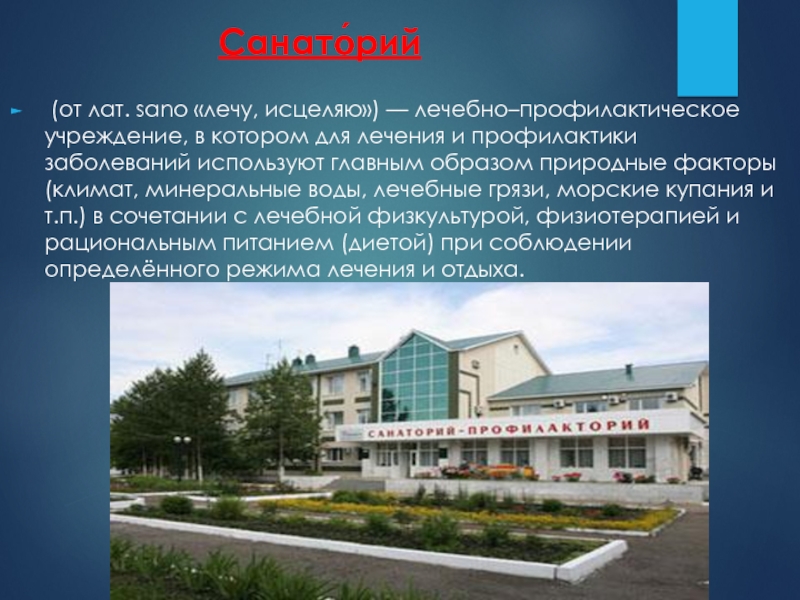 Санато́рий

(от лат. sano «лечу, исцеляю») — лечебно–профилактическое учреждение, в котором для лечения и профилактики заболеваний используют главным образом природные факторы (климат, минеральные воды, лечебные грязи, морские купания и т.п.) в сочетании с лечебной физкультурой, физиотерапией и рациональным питанием (диетой) при соблюдении определённого режима лечения и отдыха.

САНАТОРИЙ-ПРОФИЛАКТОРИЙ